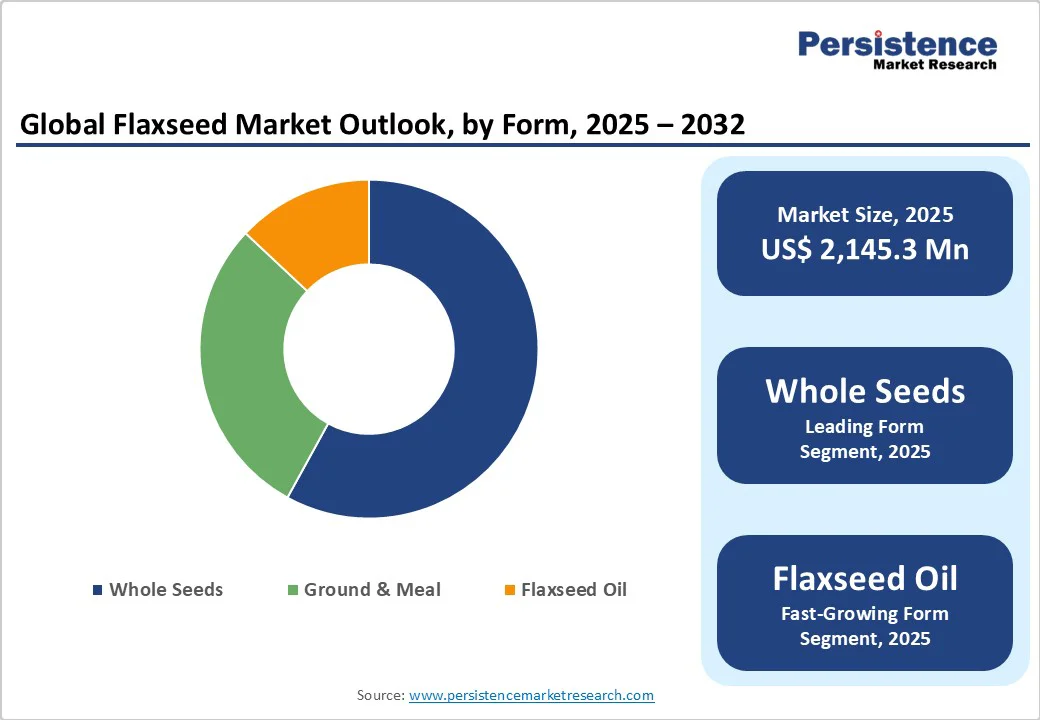 Persistence
Market Research

Global Flaxseed Market Outlook, by Form, 2025 – 2032

Whole Seeds
Ground & Meal
Flaxseed Oil

Market Size, 2025
US$ 2,145.3 Mn

Whole Seeds
Leading Form Segment, 2025

Flaxseed Oil
Fast-Growing Form Segment, 2025

Source: www.persistencemarketresearch.com